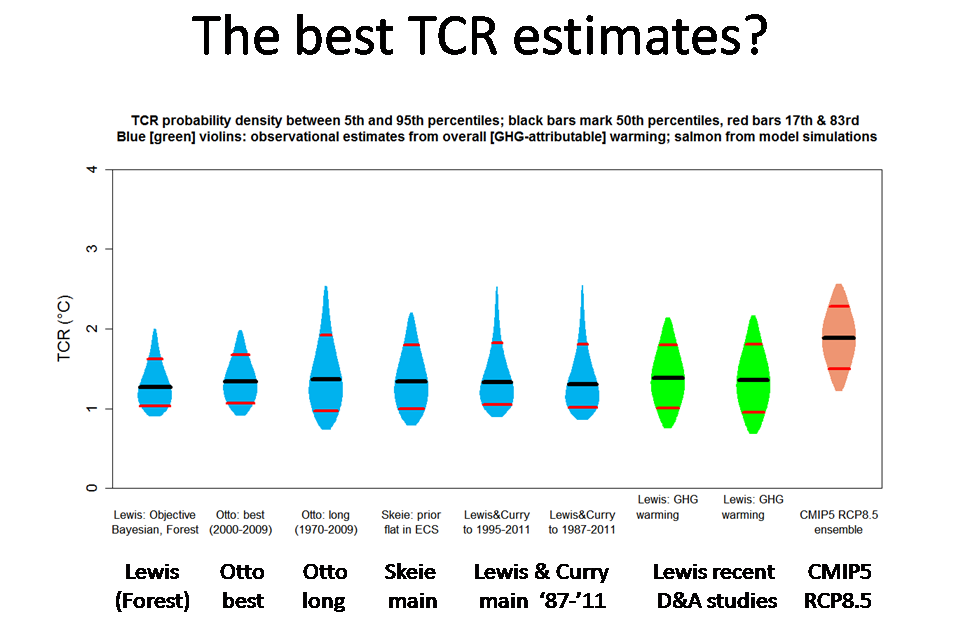 The best TCR estimates?

TCR probability density between 5th and 95th percentiles; black bars mark 50th percentiles, red bars 17th & 83rd
Blue [green] violins: observational estimates from overall [GHG-attributable] warming; salmon from model simulations

TCR (°C)

4
3
2
1
0

Lewis: Objective Bayesian, Forest

Otto: best (2000-2009)

Otto: long (1970-2009)

Skeie: prior flat in ECS

Lewis&Curry to 1995-2011

Lewis&Curry to 1987-2011

Lewis: GHG warming

Lewis: GHG warming

CMIP5 RCP8.5 ensemble

Lewis (Forest)

Otto best

Otto long

Skeie main

Lewis & Curry main '87-'11

Lewis recent D&A studies

CMIP5 RCP8.5